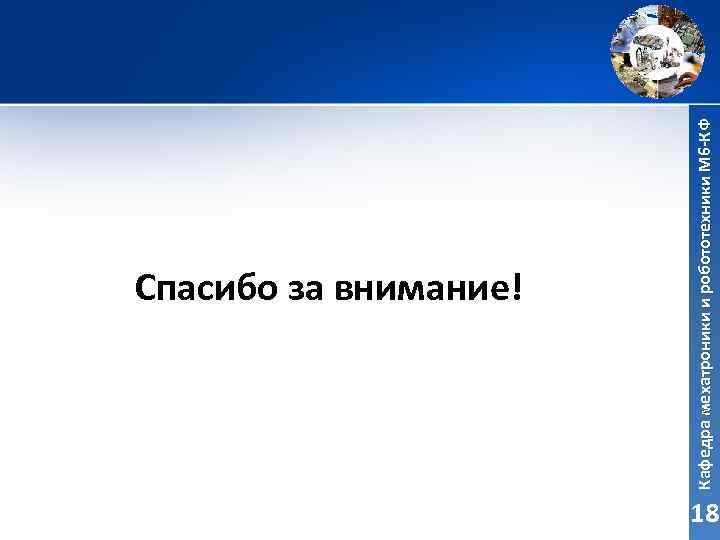 Спасибо за внимание!

Кафедра мехатроники и робототехники М6-КФ

18